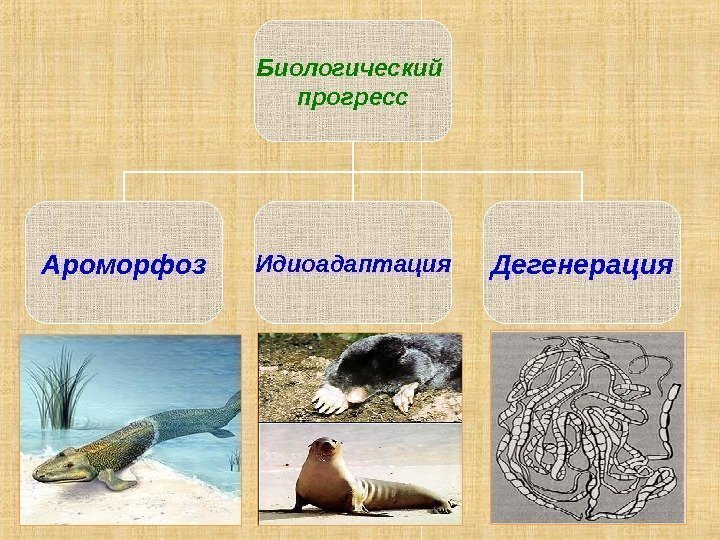 Биологический прогресс

Ароморфоз

Идиоадаптация

Дегенерация